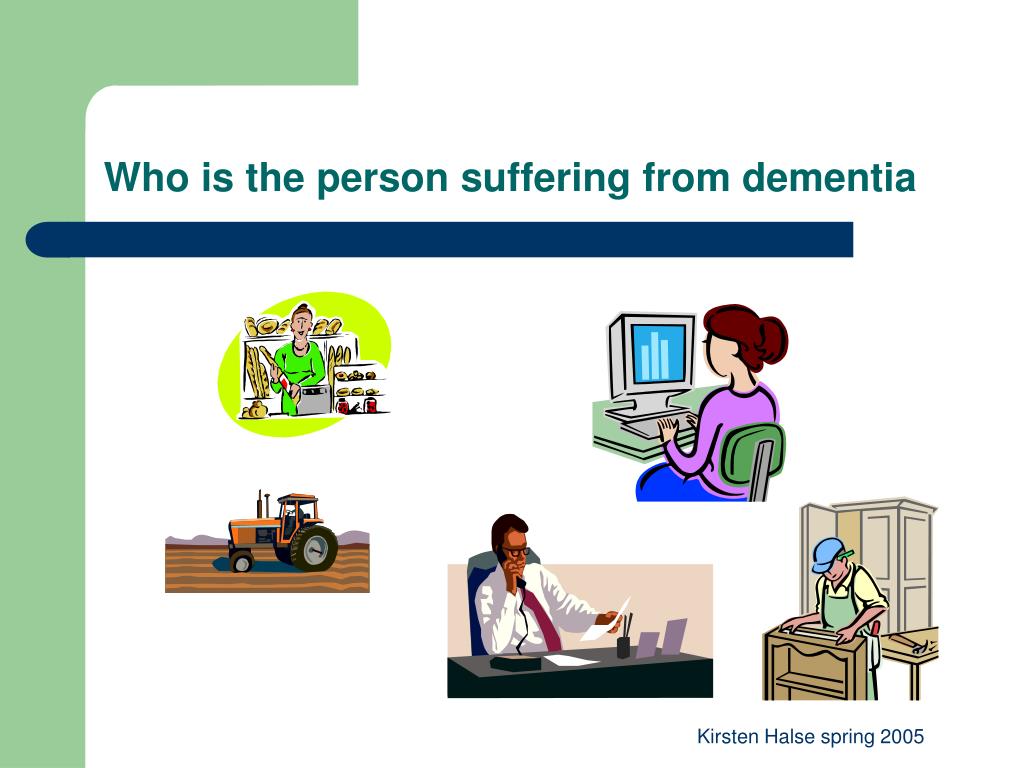 Who is the person suffering from dementia

Kirsten Halse spring 2005